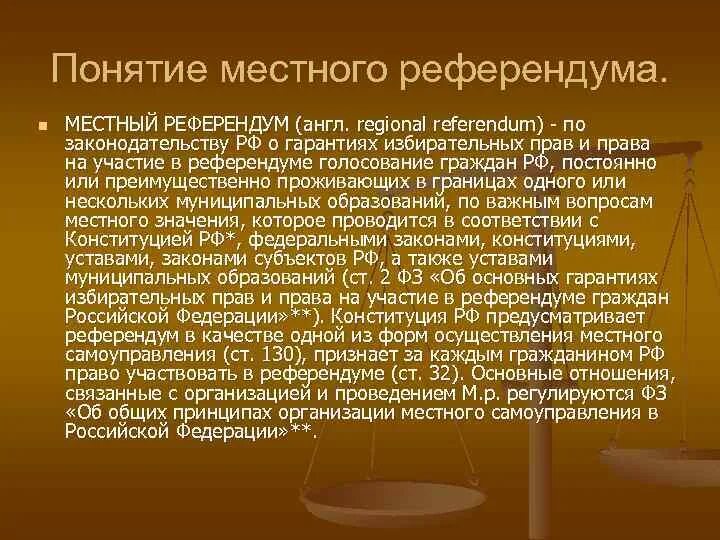 Понятие местного референдума.

МЕСТНЫЙ РЕФЕРЕНДУМ (англ. regional referendum) - по законодательству РФ о гарантиях избирательных прав и права на участие в референдуме голосование граждан РФ, постоянно или преимущественно проживающих в границах одного или нескольких муниципальных образований, по важным вопросам местного значения, которое проводится в соответствии с Конституцией РФ*, федеральными законами, конституциями, уставами, законами субъектов РФ, а также уставами муниципальных образований (ст. 2 ФЗ «Об основных гарантиях избирательных прав и права на участие в референдуме граждан Российской Федерации»**). Конституция РФ предусматривает референдум в качестве одной из форм осуществления местного самоуправления (ст. 130), признает за каждым гражданином РФ право участвовать в референдуме (ст. 32). Основные отношения, связанные с организацией и проведением М.р. регулируются ФЗ «Об общих принципах организации местного самоуправления в Российской Федерации»**.